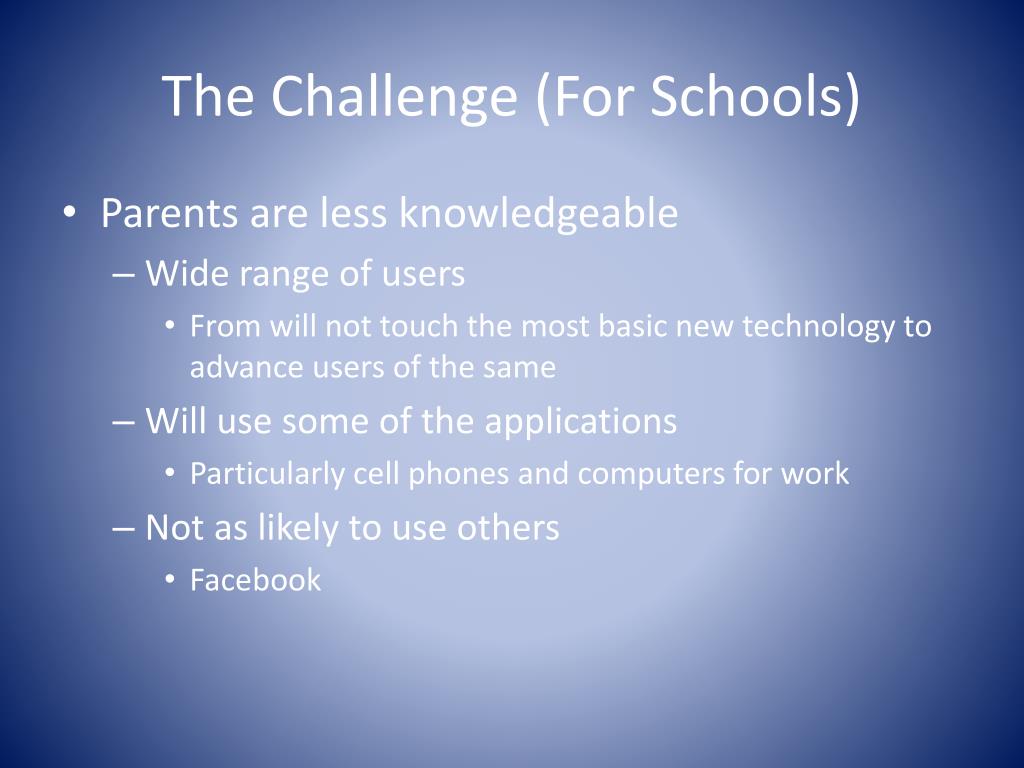 The Challenge (For Schools)

• Parents are less knowledgeable
– Wide range of users
• From will not touch the most basic new technology to advance users of the same
– Will use some of the applications
• Particularly cell phones and computers for work
– Not as likely to use others
• Facebook